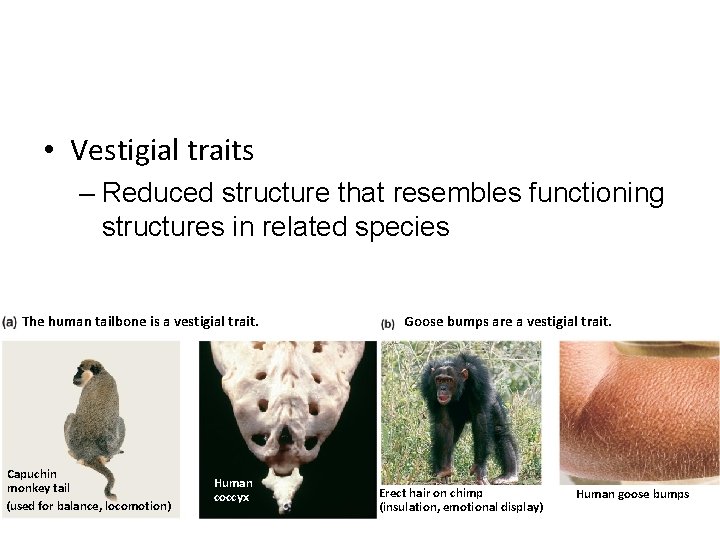 • Vestigial traits
– Reduced structure that resembles functioning structures in related species

(a) The human tailbone is a vestigial trait.

Capuchin monkey tail (used for balance, locomotion)

Human coccyx

(b) Goose bumps are a vestigial trait.

Erect hair on chimp (insulation, emotional display)

Human goose bumps